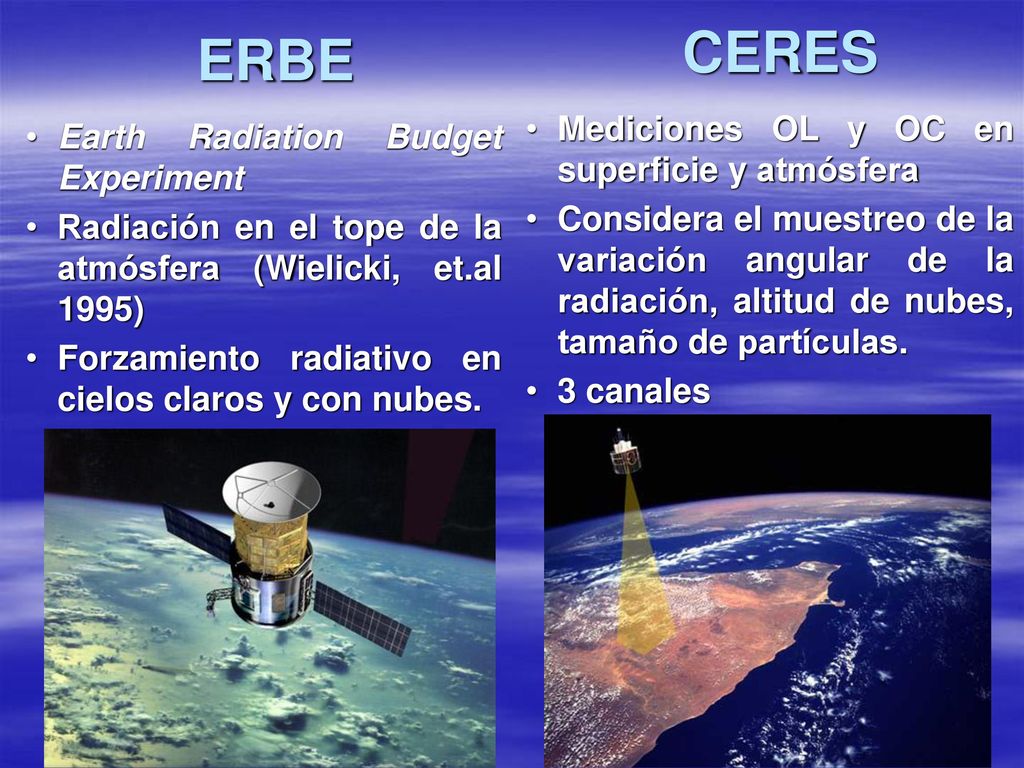 ERBE

• Earth Radiation Budget Experiment
• Radiación en el tope de la atmósfera (Wielicki, et.al 1995)
• Forzamiento radiativo en cielos claros y con nubes.

CERES

• Mediciones OL y OC en superficie y atmósfera
• Considera el muestreo de la variación angular de la radiación, altitud de nubes, tamaño de partículas.
• 3 canales